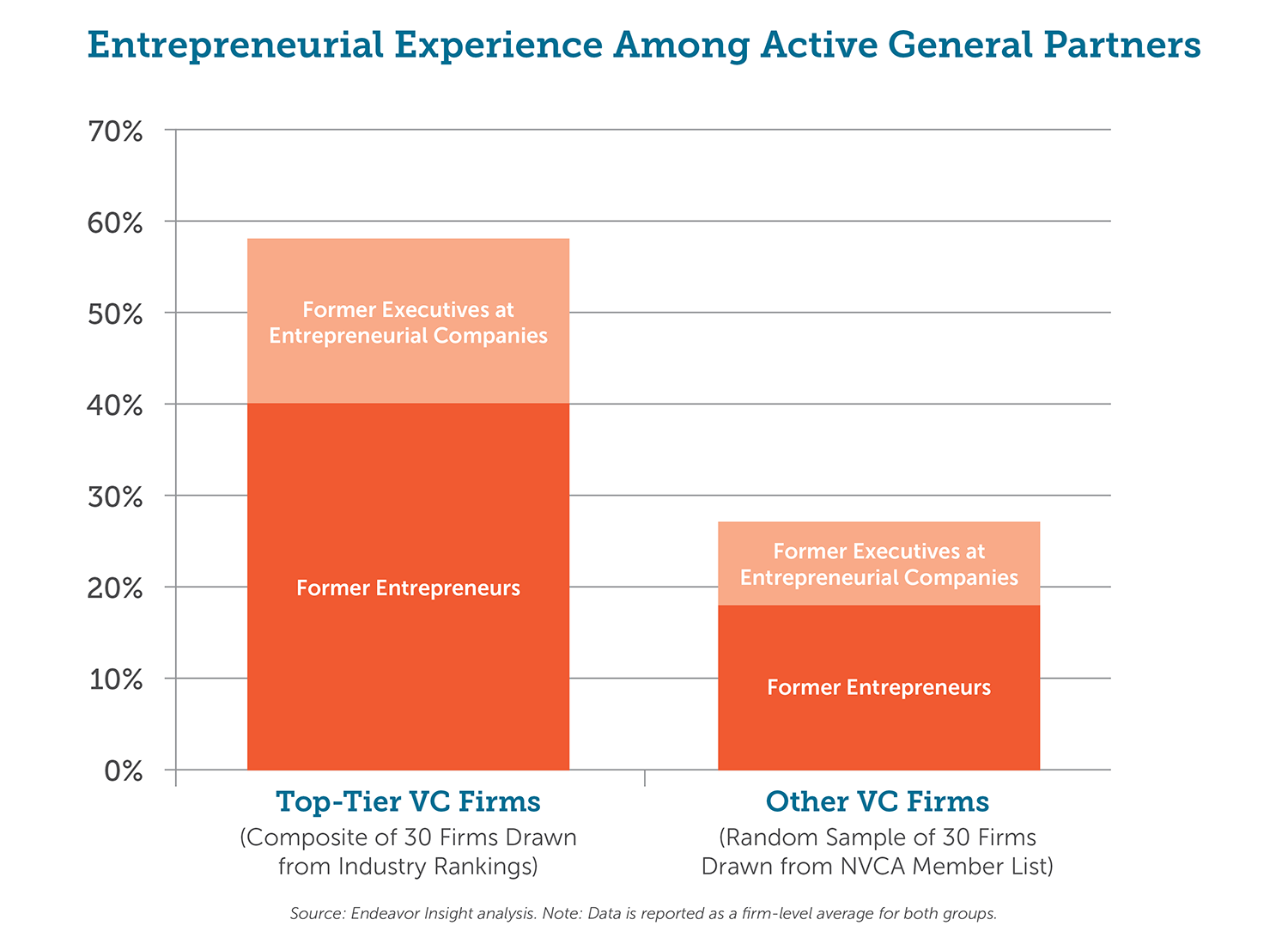 Entrepreneurial Experience Among Active General Partners

70%
60%
50%
40%
30%
20%
10%
0%

Former Executives at Entrepreneurial Companies

Former Entrepreneurs

Former Executives at Entrepreneurial Companies

Former Entrepreneurs

Top-Tier VC Firms
(Composite of 30 Firms Drawn from Industry Rankings)

Other VC Firms
(Random Sample of 30 Firms Drawn from NVCA Member List)

Source: Endeavor Insight analysis. Note: Data is reported as a firm-level average for both groups.